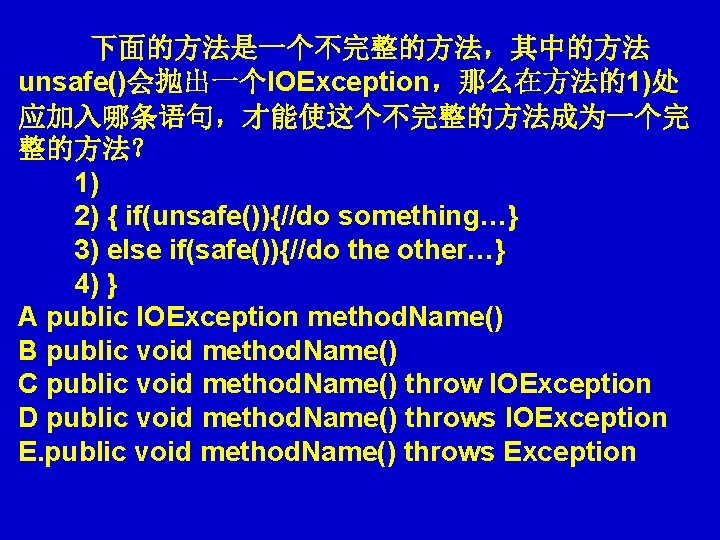 下面的方法是一个不完整的方法，其中的方法unsafe()会抛出一个IOException，那么在方法的1)处应加入哪条语句，才能使这个不完整的方法成为一个完整的方法？

1)
2) { if(unsafe()){//do something…}
3) else if(safe()){//do the other…}
4) }

A public IOException methodName()
B public void methodName()
C public void methodName() throw IOException
D public void methodName() throws IOException
E.public void methodName() throws Exception